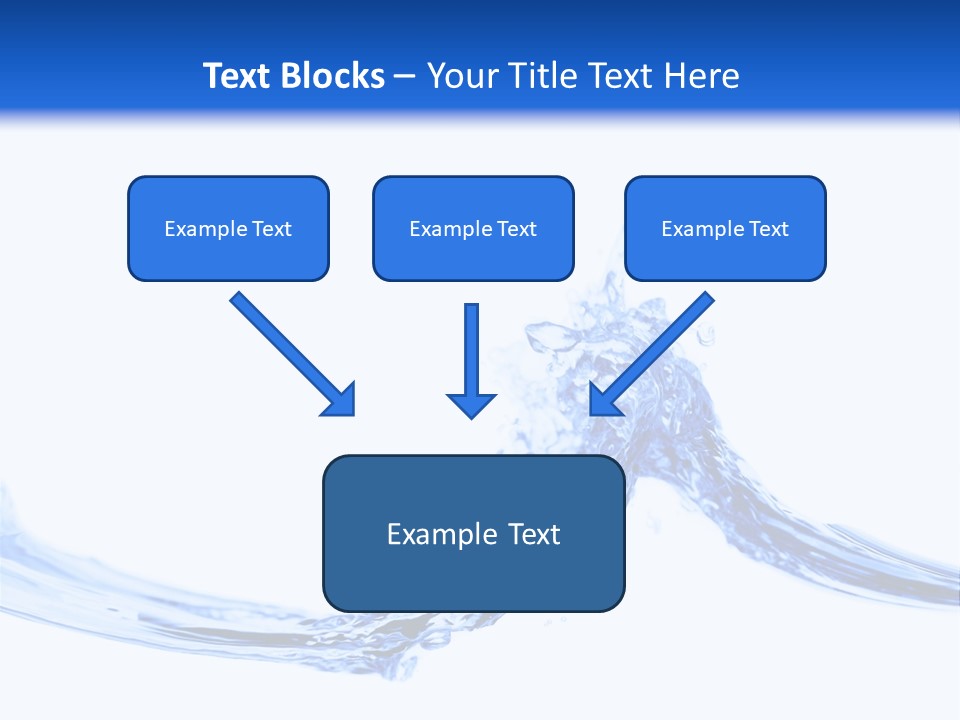 Text Blocks – Your Title Text Here

Example Text

Example Text

Example Text

Example Text